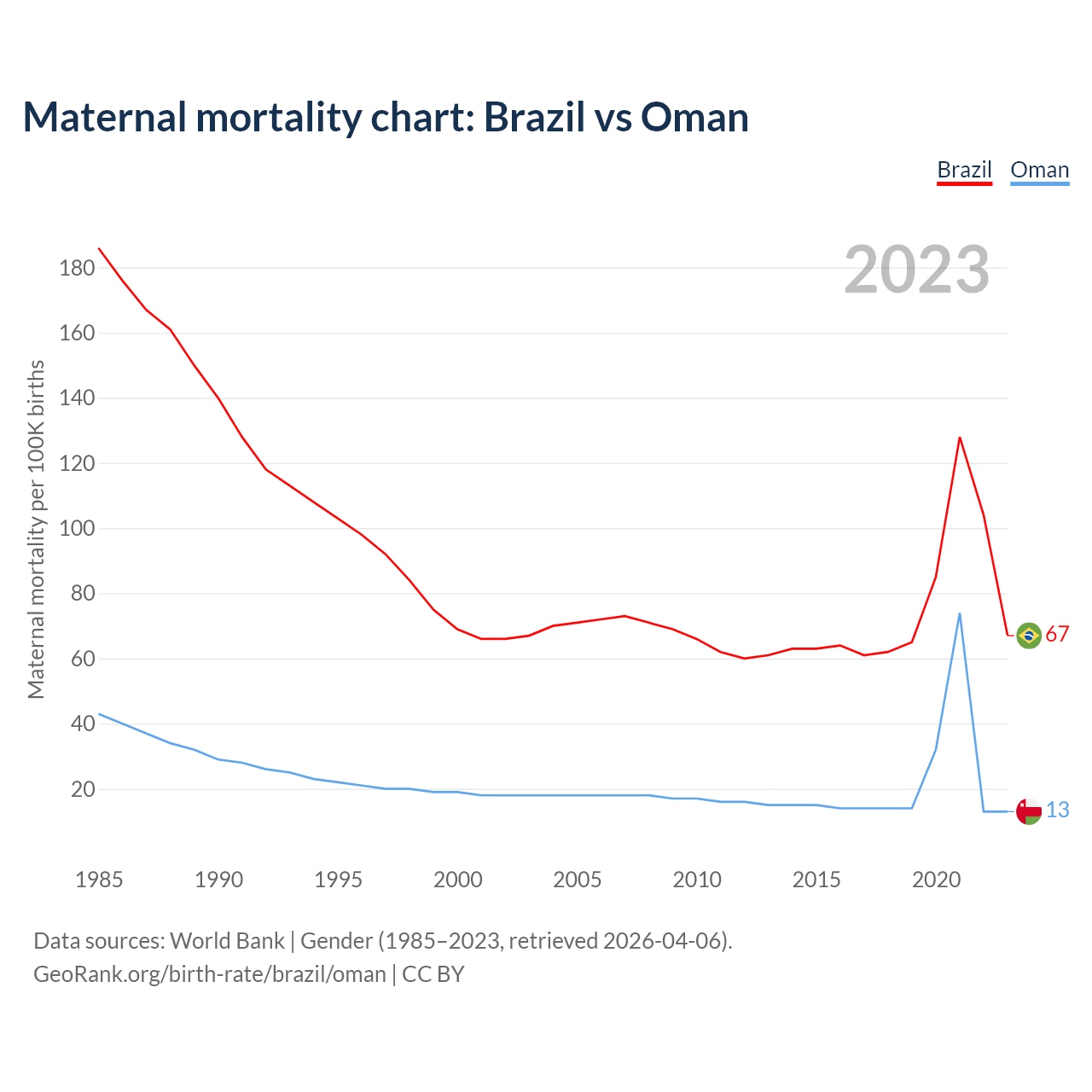 Maternal mortality chart: Brazil vs Oman

Brazil Oman

2023

Maternal mortality per 100K births

180
160
140
120
100
80
60
40
20

67
13

1985 1990 1995 2000 2005 2010 2015 2020

Data sources: World Bank | Gender (1985–2023, retrieved 2026-04-06).
GeoRank.org/birth-rate/brazil/oman | CC BY